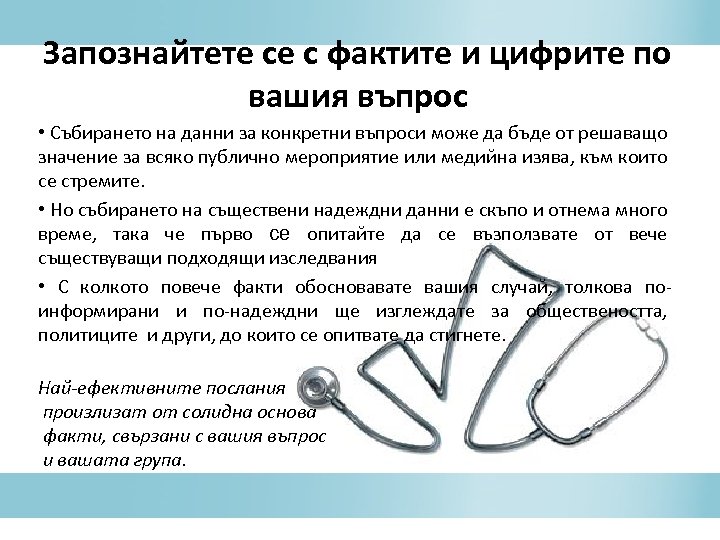 Запознайтете се с фактите и цифрите по вашия въпрос

• Събирането на данни за конкретни въпроси може да бъде от решаващо значение за всяко публично мероприятие или медийна изява, към които се стремите.

• Но събирането на съществени надеждни данни е скъпо и отнема много време, така че първо се опитайте да се възползвате от вече съществуващи подходящи изследвания

• С колкото повече факти обосновавате вашия случай, толкова по-информирани и по-надеждни ще изглеждате за обществеността, политиците и други, до които се опитвате да стигнете.

Най-ефективните послания произлизат от солидна основа факти, свързани с вашия въпрос и вашата група.